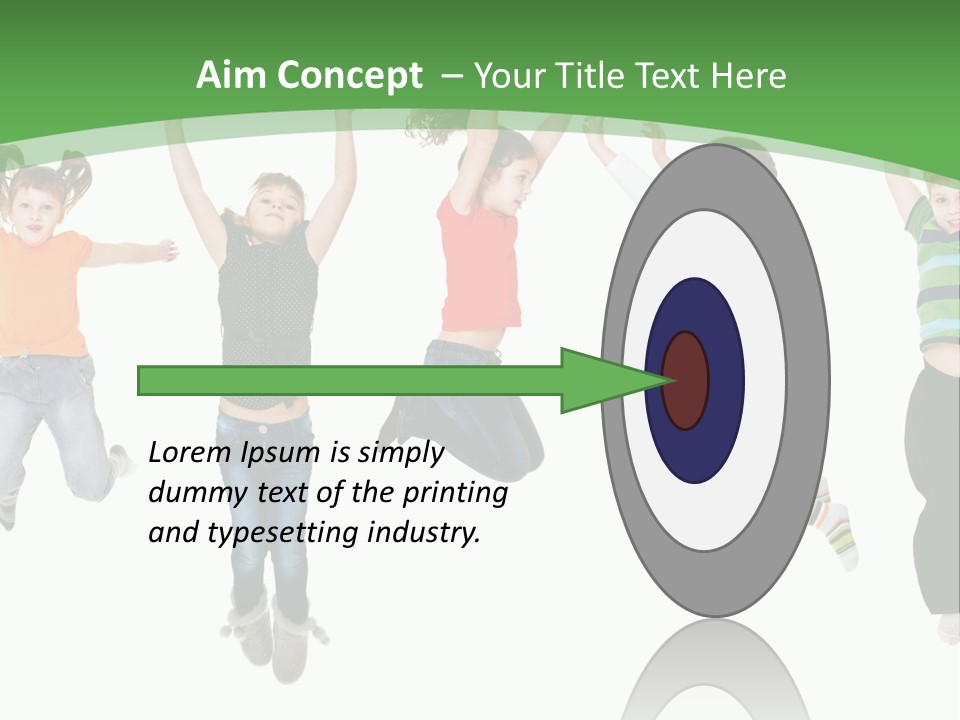 Aim Concept – Your Title Text Here

Lorem Ipsum is simply dummy text of the printing and typesetting industry.